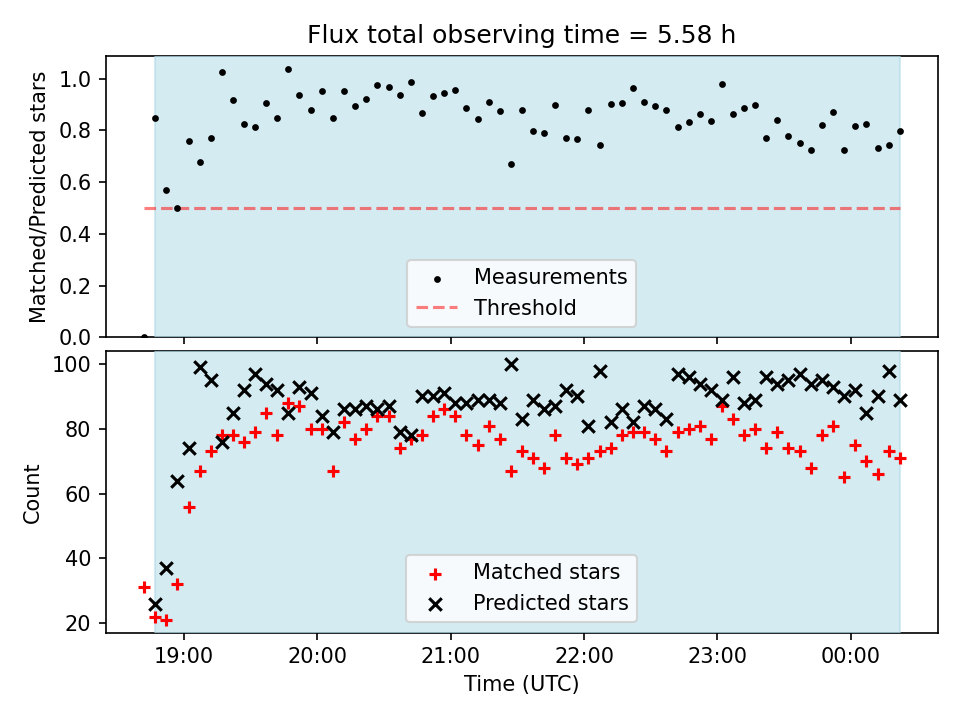 Flux total observing time = 5.58 h

Matched/Predicted stars
1.0
0.8
0.6
0.4
0.2
0.0

Measurements
Threshold

Count
100
80
60
40
20

Matched stars
Predicted stars

19:00
20:00
21:00
22:00
23:00
00:00
Time (UTC)